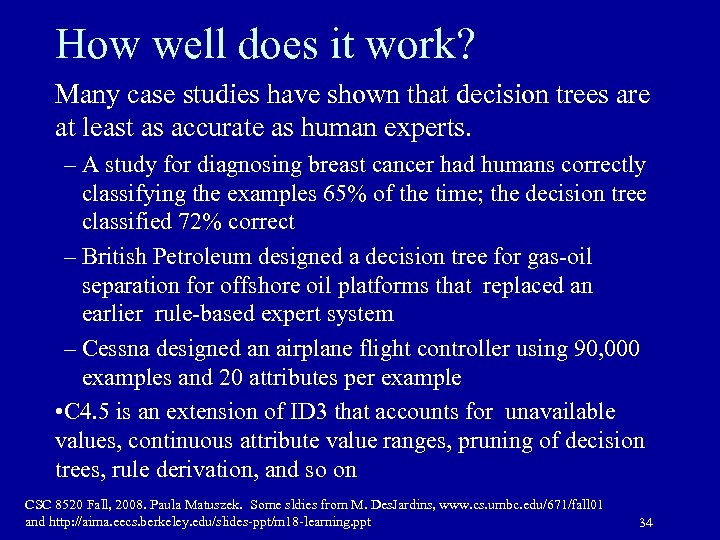 How well does it work?

Many case studies have shown that decision trees are at least as accurate as human experts.

– A study for diagnosing breast cancer had humans correctly classifying the examples 65% of the time; the decision tree classified 72% correct

– British Petroleum designed a decision tree for gas-oil separation for offshore oil platforms that replaced an earlier rule-based expert system

– Cessna designed an airplane flight controller using 90,000 examples and 20 attributes per example

•C4.5 is an extension of ID3 that accounts for unavailable values, continuous attribute value ranges, pruning of decision trees, rule derivation, and so on

CSC 8520 Fall, 2008. Paula Matuszek. Some sldies from M. DesJardins, www.cs.umbc.edu/671/fall01 and http://aima.eecs.berkeley.edu/slides-ppt/m18-learning.ppt

34